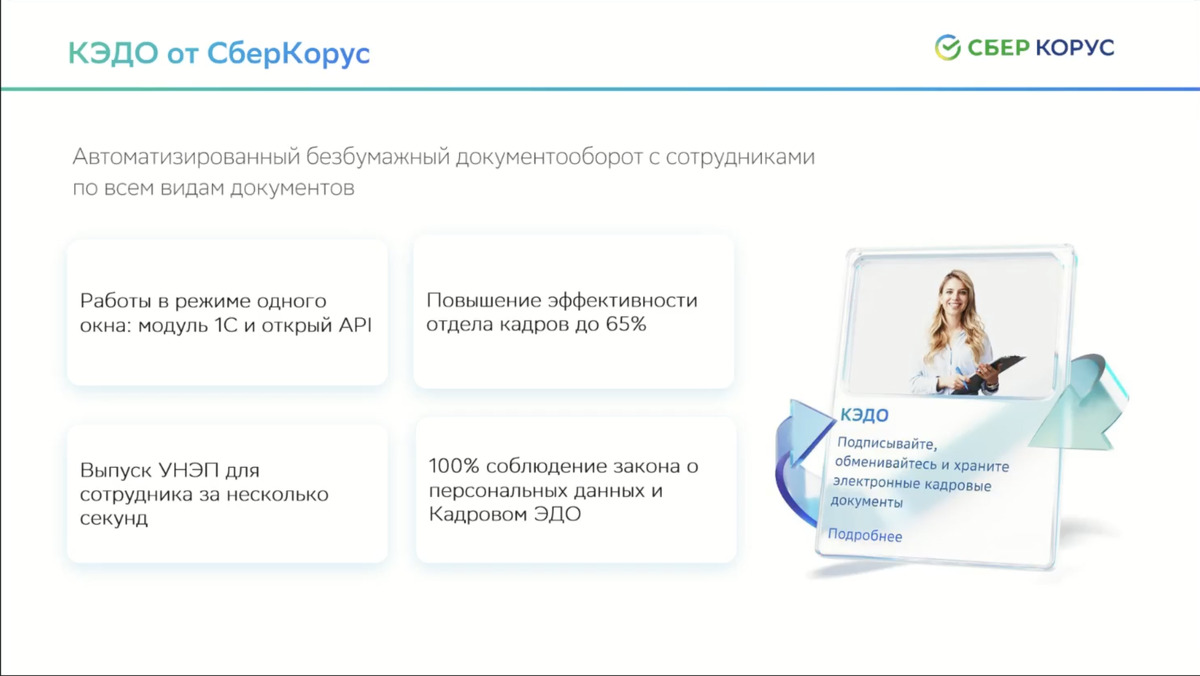 КЭДО от СберКорус

СБЕР КОРУС

Автоматизированный безбумажный документооборот с сотрудниками по всем видам документов

Работы в режиме одного окна: модуль 1С и открый API

Повышение эффективности отдела кадров до 65%

Выпуск УНЭП для сотрудника за несколько секунд

100% соблюдение закона о персональных данных и Кадровом ЭДО

КЭДО

Подписывайте, обменивайтесь и храните электронные кадровые документы

Подробнее